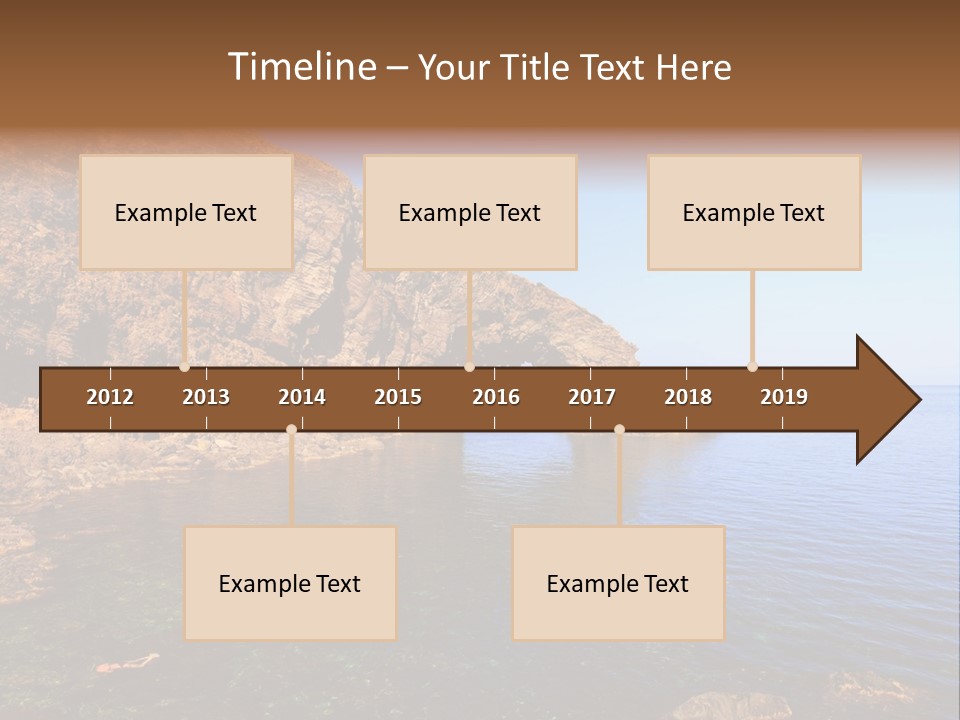 Timeline – Your Title Text Here

Example Text

Example Text

Example Text

2012 2013 2014 2015 2016 2017 2018 2019

Example Text

Example Text